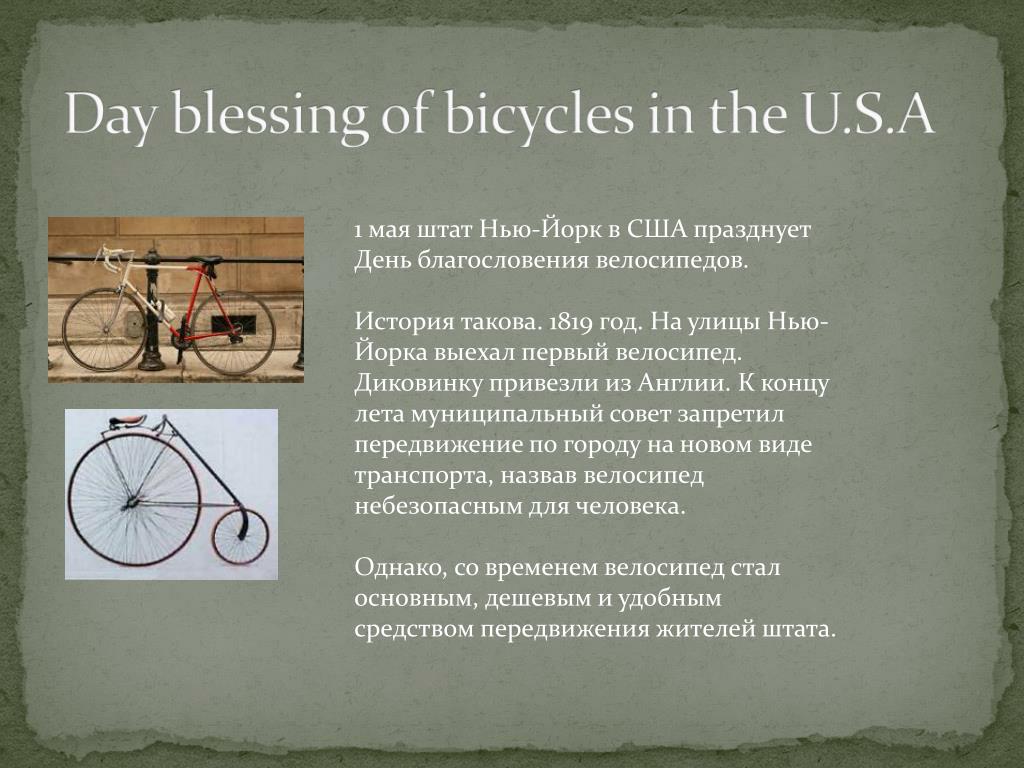 Day blessing of bicycles in the U.S.A

1 мая штат Нью-Йорк в США празднует День благословения велосипедов.

История такова. 1819 год. На улицы Нью-Йорка выехал первый велосипед. Диковинку привезли из Англии. К концу лета муниципальный совет запретил передвижение по городу на новом виде транспорта, назвав велосипед небезопасным для человека.

Однако, со временем велосипед стал основным, дешевым и удобным средством передвижения жителей штата.